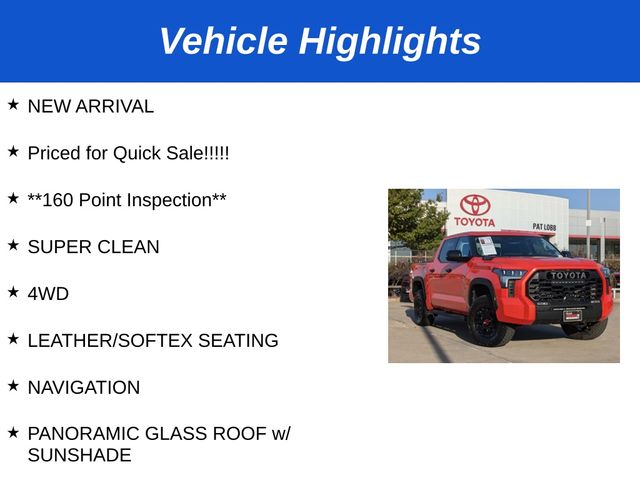 Vehicle Highlights

★ NEW ARRIVAL

★ Priced for Quick Sale!!!!!

★ **160 Point Inspection**

★ SUPER CLEAN

★ 4WD

★ LEATHER/SOFTEX SEATING

★ NAVIGATION

★ PANORAMIC GLASS ROOF w/ SUNSHADE

TOYOTA

PAT LOBB

TOYOTA